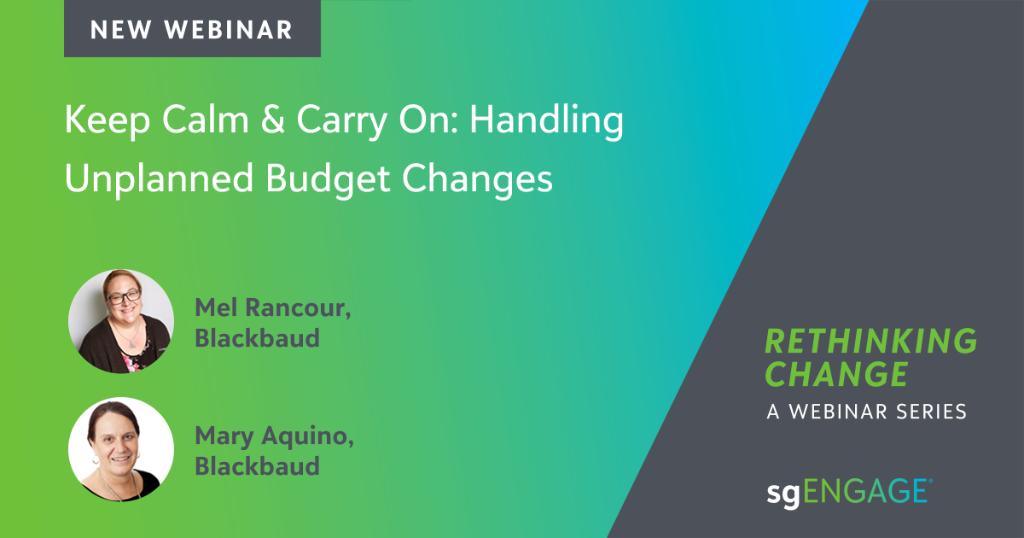 NEW WEBINAR

Keep Calm & Carry On: Handling Unplanned Budget Changes

Mel Rancour, Blackbaud

Mary Aquino, Blackbaud

RETHINKING CHANGE
A WEBINAR SERIES

sgENGAGE®